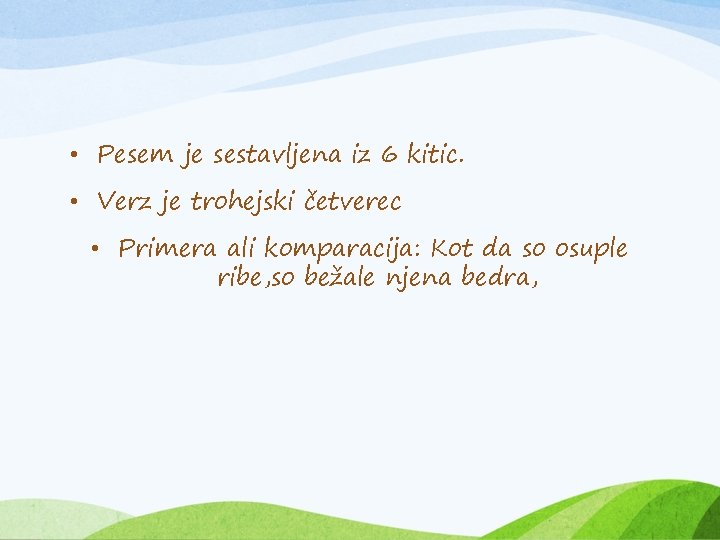 • Pesem je sestavljena iz 6 kitic.
• Verz je trohejski četverec
• Primera ali komparacija: Kot da so osuple ribe,so bežale njena bedra,